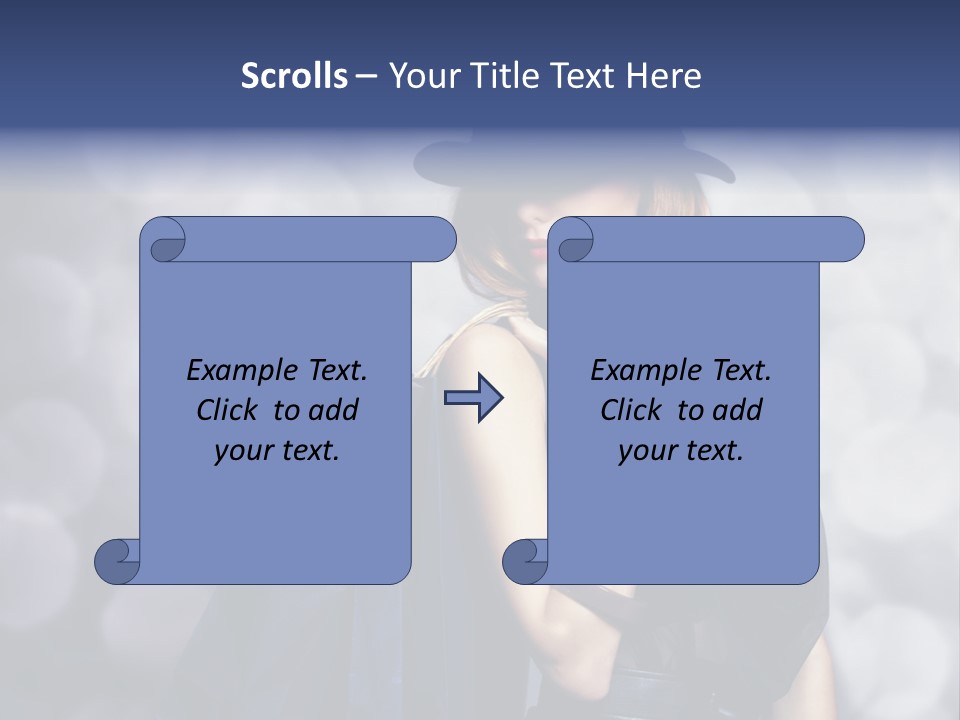 Scrolls – Your Title Text Here

Example Text. Click to add your text.

Example Text. Click to add your text.